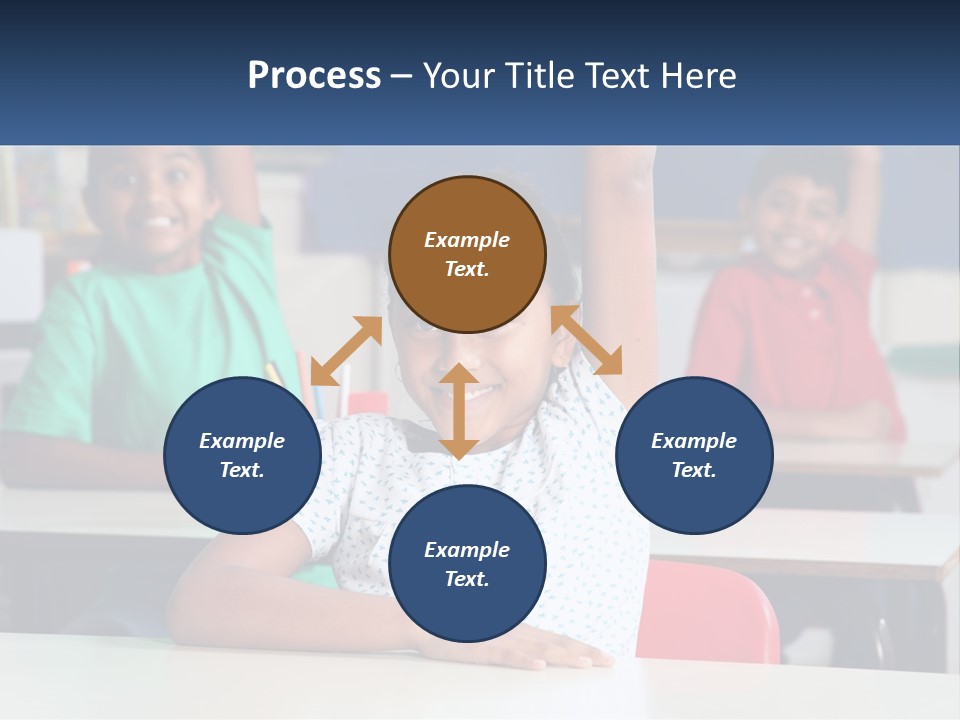 Process – Your Title Text Here

Example Text.

Example Text.

Example Text.

Example Text.